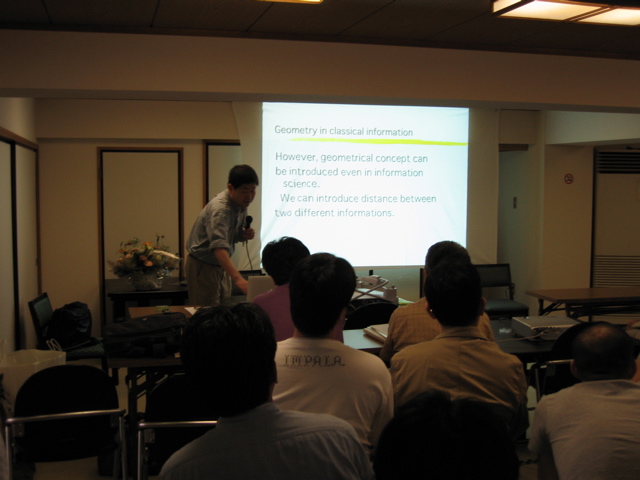 Geometry in classical information

However, geometrical concept can be introduced even in information science.
We can introduce distance between two different informations.

IMPALA